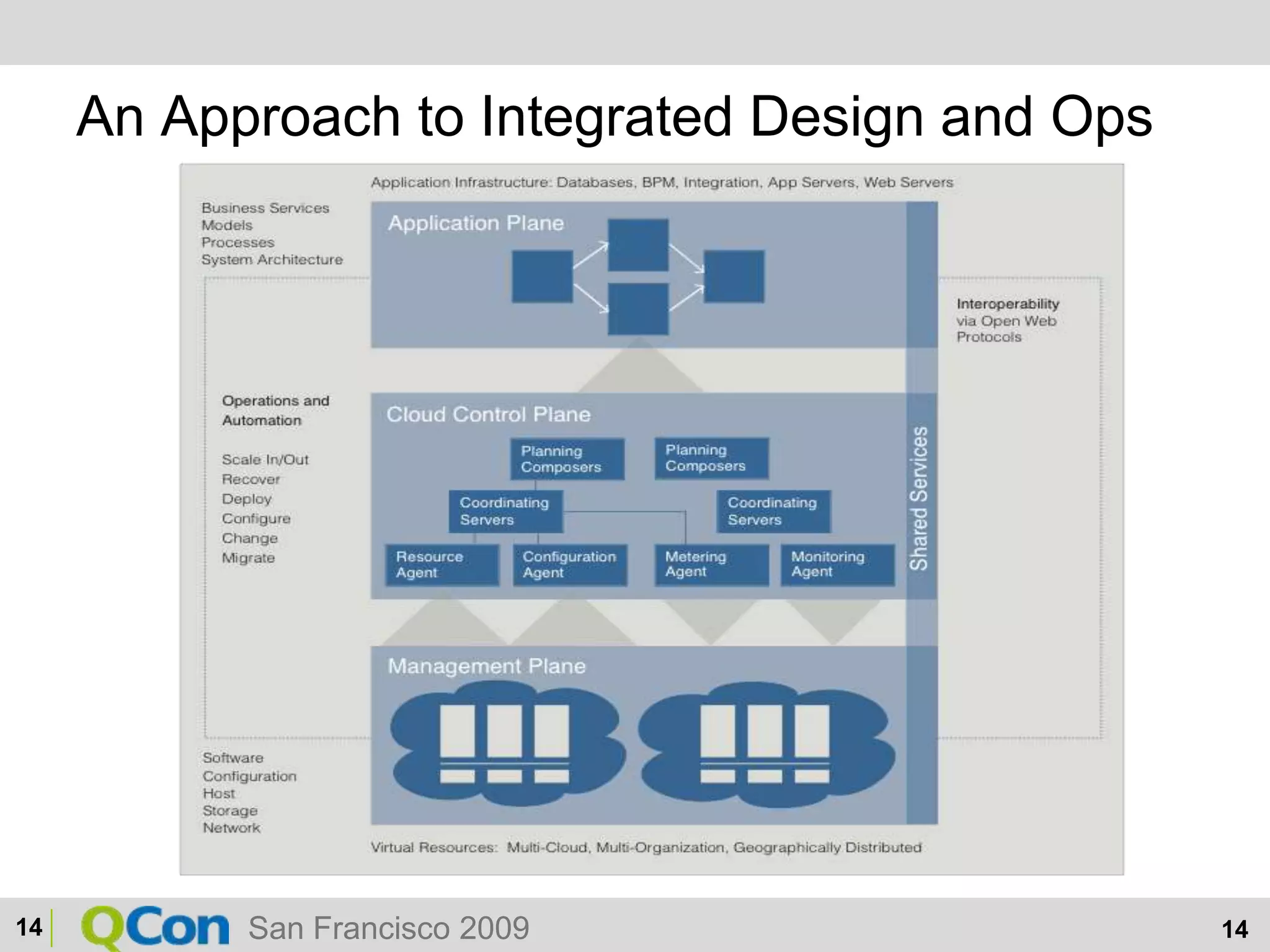 An Approach to Integrated Design and Ops

Application Infrastructure: Databases, BPM, Integration, App Servers, Web Servers

Business Services
Models
Processes
System Architecture

Application Plane

Interoperability via Open Web Protocols

Operations and Automation

Scale In/Out
Recover
Deploy
Configure
Change
Migrate

Cloud Control Plane

Planning Composers

Planning Composers

Coordinating Servers

Coordinating Servers

Resource Agent

Configuration Agent

Metering Agent

Monitoring Agent

Shared Services

Management Plane

Software
Configuration
Host
Storage
Network

Virtual Resources: Multi-Cloud, Multi-Organization, Geographically Distributed

14 QCon San Francisco 2009 14